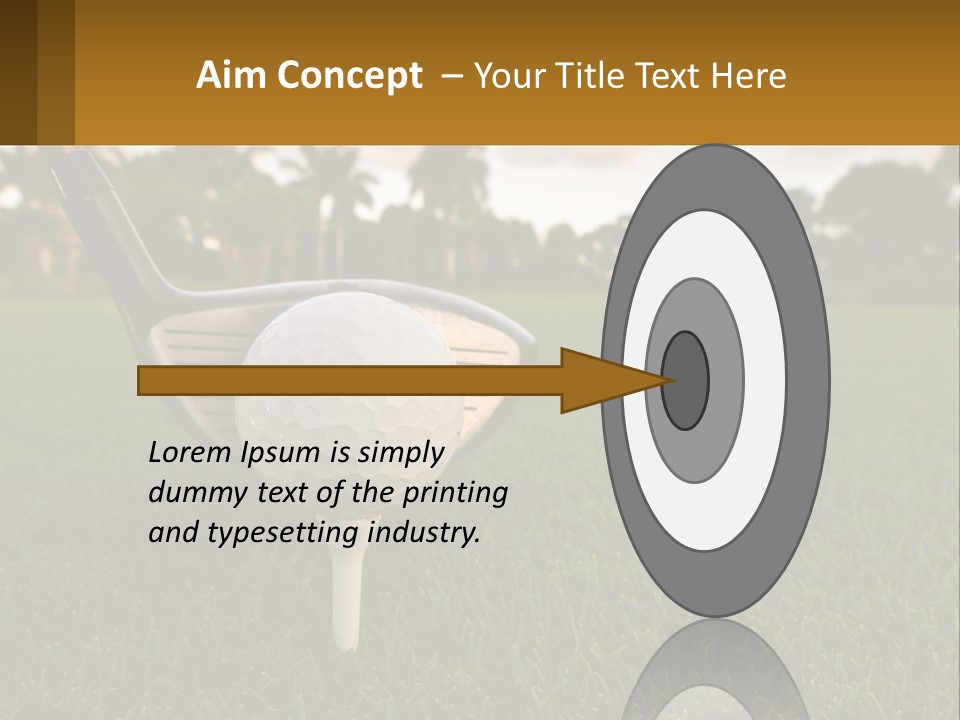 Aim Concept – Your Title Text Here

Lorem Ipsum is simply dummy text of the printing and typesetting industry.